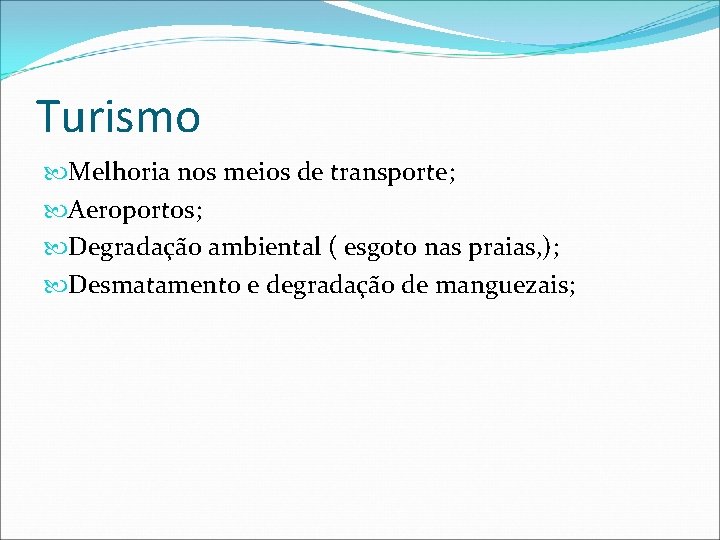 Turismo

Melhoria nos meios de transporte;
Aeroportos;
Degradação ambiental ( esgoto nas praias,);
Desmatamento e degradação de manguezais;